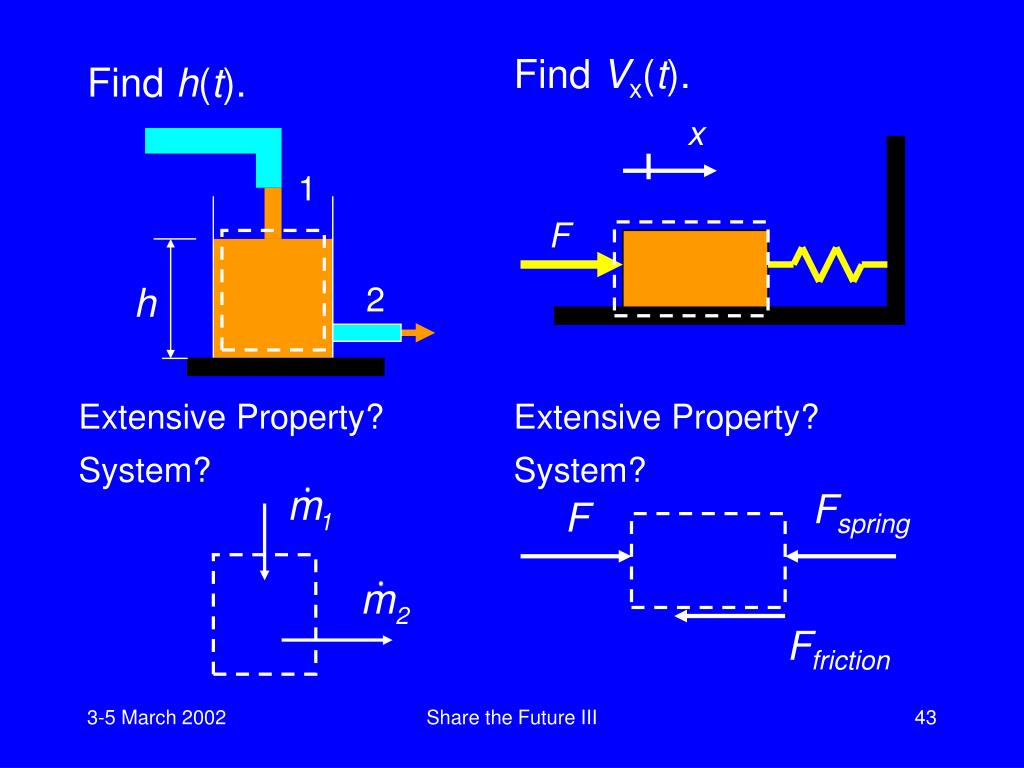 Find $h(t)$.

1

$h$

2

Extensive Property?

System?

$\dot{m}_1$

$\dot{m}_2$

Find $V_x(t)$.

$x$

$F$

Extensive Property?

System?

$F$

$F_{spring}$

$F_{friction}$

3-5 March 2002

Share the Future III

43